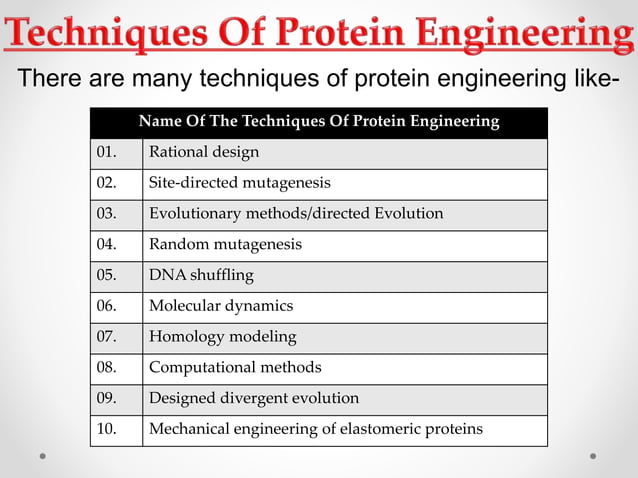 Techniques Of Protein Engineering

There are many techniques of protein engineering like-

| Name Of The Techniques Of Protein Engineering | |
|---|---|
| 01. | Rational design |
| 02. | Site-directed mutagenesis |
| 03. | Evolutionary methods/directed Evolution |
| 04. | Random mutagenesis |
| 05. | DNA shuffling |
| 06. | Molecular dynamics |
| 07. | Homology modeling |
| 08. | Computational methods |
| 09. | Designed divergent evolution |
| 10. | Mechanical engineering of elastomeric proteins |